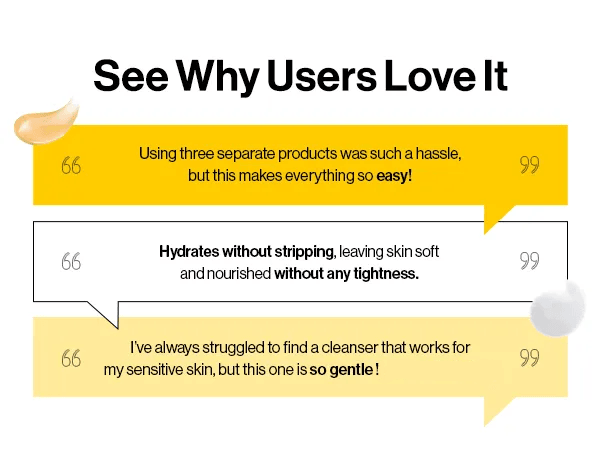 See Why Users Love It

“ Using three separate products was such a hassle, but this makes everything so easy! ”

“ Hydrates without stripping, leaving skin soft and nourished without any tightness. ”

“ I've always struggled to find a cleanser that works for my sensitive skin, but this one is so gentle ! ”